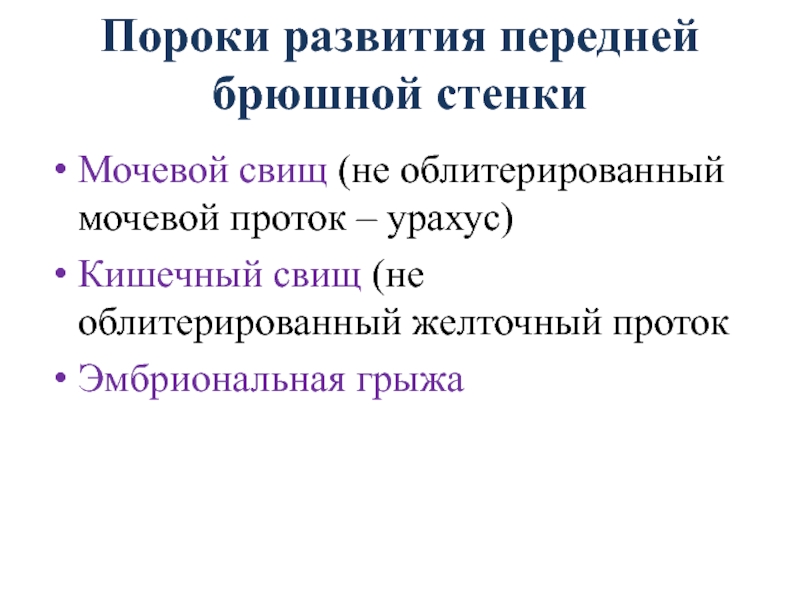 Пороки развития передней брюшной стенки

• Мочевой свищ (не облитерированный мочевой проток – урахус)
• Кишечный свищ (не облитерированный желточный проток
• Эмбриональная грыжа